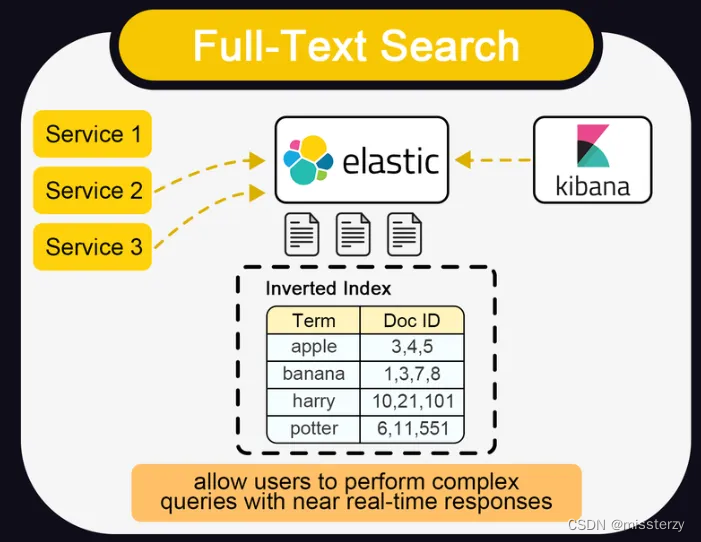 Full-Text Search

Service 1

Service 2

Service 3

elastic

kibana

Inverted Index

| Term | Doc ID |
|---|---|
| apple | 3,4,5 |
| banana | 1,3,7,8 |
| harry | 10,21,101 |
| potter | 6,11,551 |

allow users to perform complex queries with near real-time responses

CSDN @missterzy